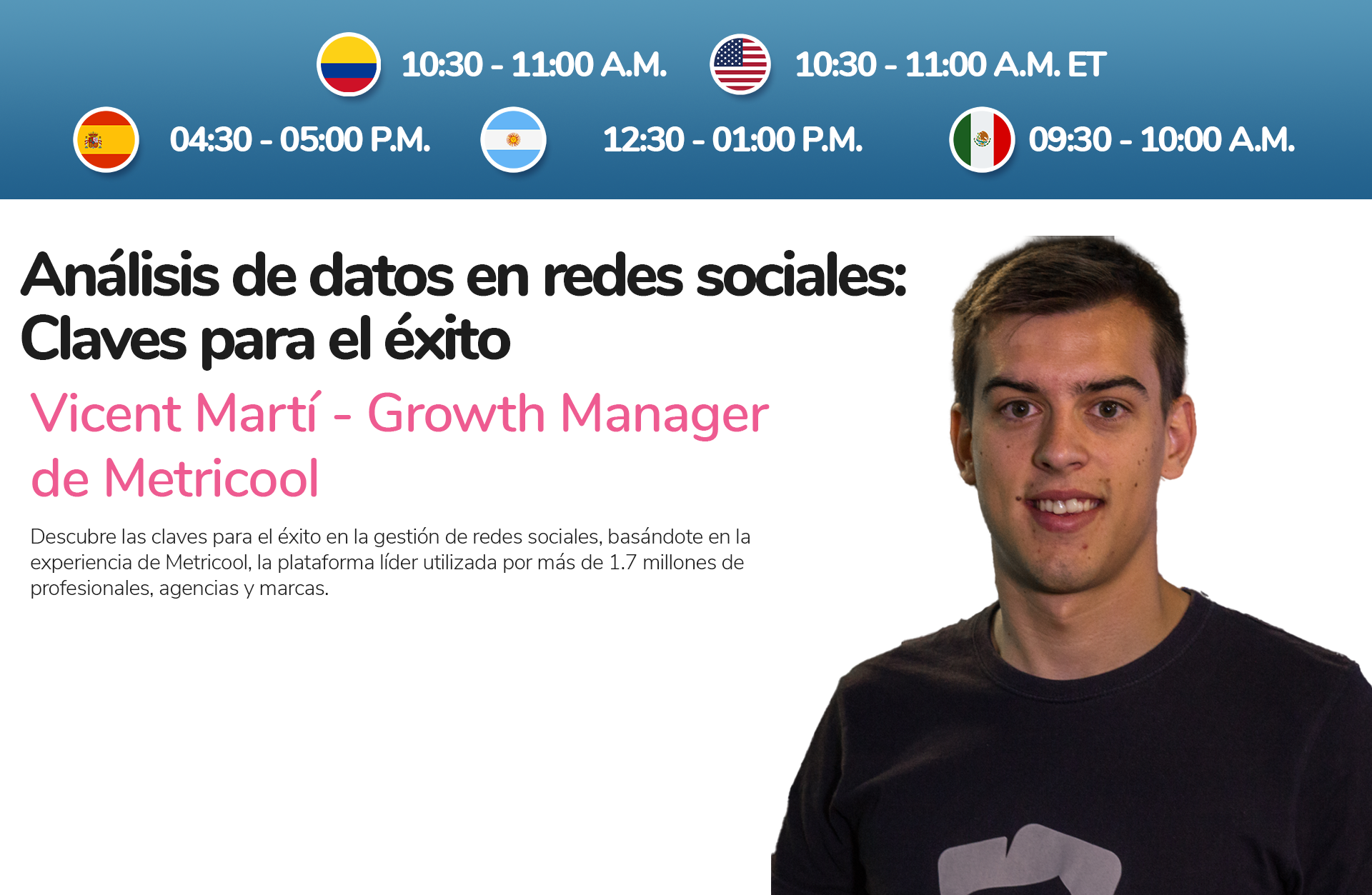 10:30 - 11:00 A.M. 10:30 - 11:00 A.M. ET

04:30 - 05:00 P.M. 12:30 - 01:00 P.M. 09:30 - 10:00 A.M.

Análisis de datos en redes sociales: Claves para el éxito

Vicent Martí - Growth Manager de Metricool

Descubre las claves para el éxito en la gestión de redes sociales, basándote en la experiencia de Metricool, la plataforma líder utilizada por más de 1.7 millones de profesionales, agencias y marcas.